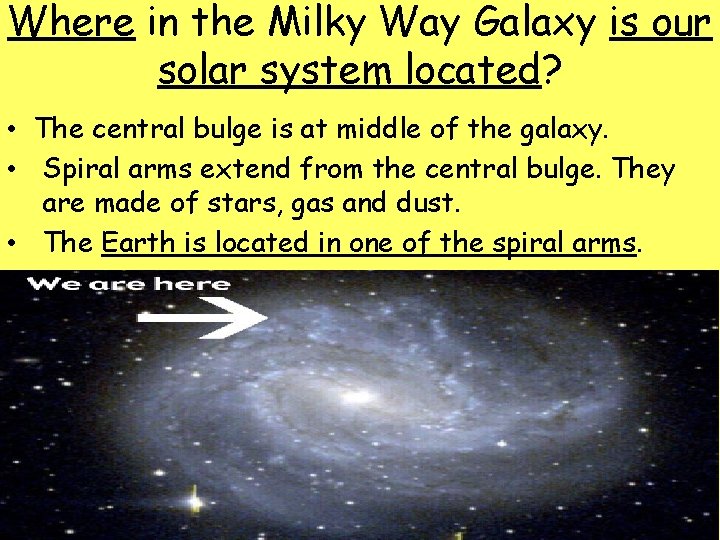 Where in the Milky Way Galaxy is our solar system located?

• The central bulge is at middle of the galaxy.
• Spiral arms extend from the central bulge. They are made of stars, gas and dust.
• The Earth is located in one of the spiral arms.

We are here